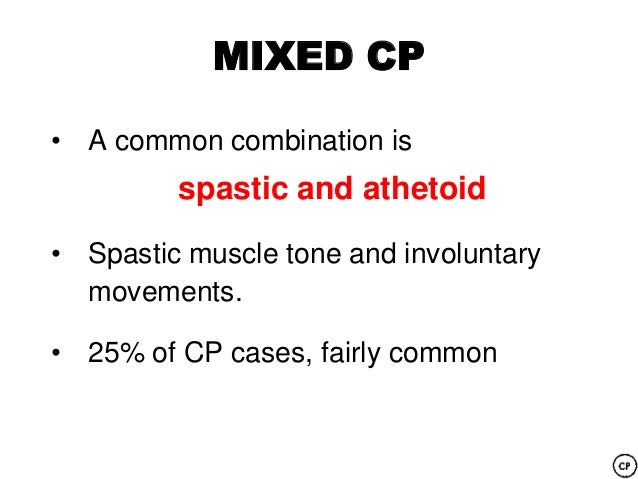 MIXED CP

• A common combination is

spastic and athetoid

• Spastic muscle tone and involuntary movements.

• 25% of CP cases, fairly common

CP